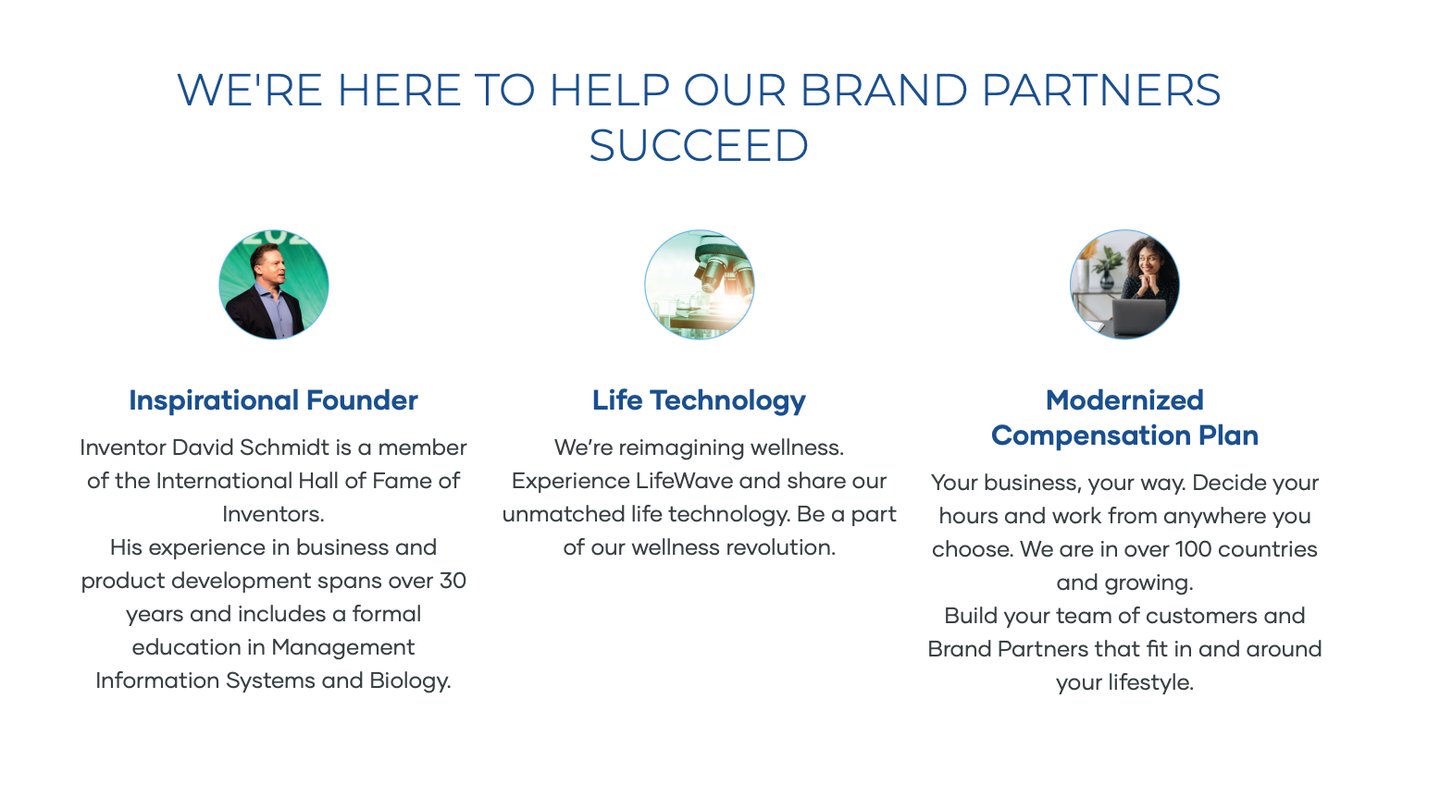 WE'RE HERE TO HELP OUR BRAND PARTNERS SUCCEED

Inspirational Founder

Inventor David Schmidt is a member of the International Hall of Fame of Inventors.

His experience in business and product development spans over 30 years and includes a formal education in Management Information Systems and Biology.

Life Technology

We're reimagining wellness. Experience LifeWave and share our unmatched life technology. Be a part of our wellness revolution.

Modernized Compensation Plan

Your business, your way. Decide your hours and work from anywhere you choose. We are in over 100 countries and growing.

Build your team of customers and Brand Partners that fit in and around your lifestyle.